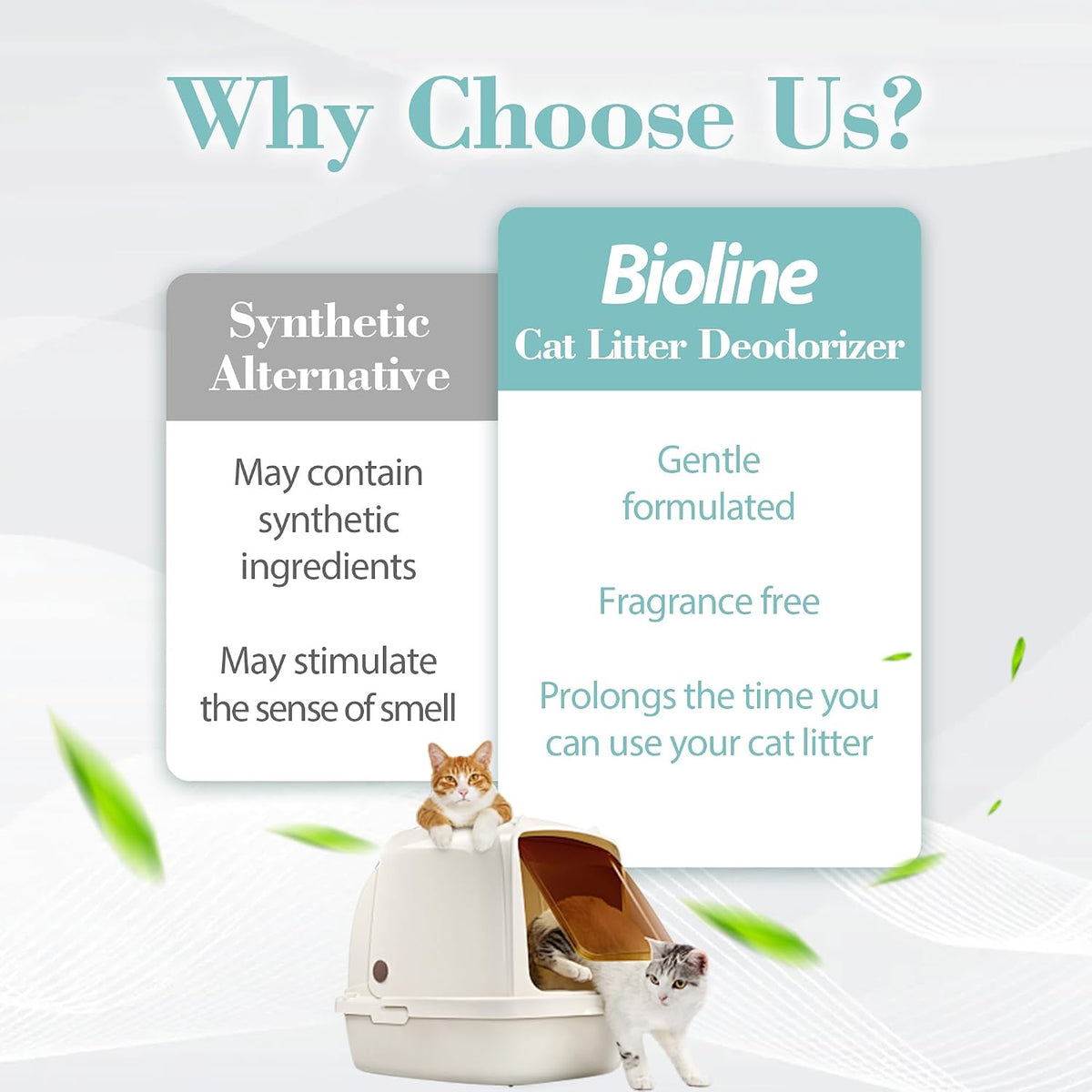 Why Choose Us?

Synthetic Alternative

May contain synthetic ingredients

May stimulate the sense of smell

Bioline
Cat Litter Deodorizer

Gentle formulated

Fragrance free

Prolongs the time you can use your cat litter